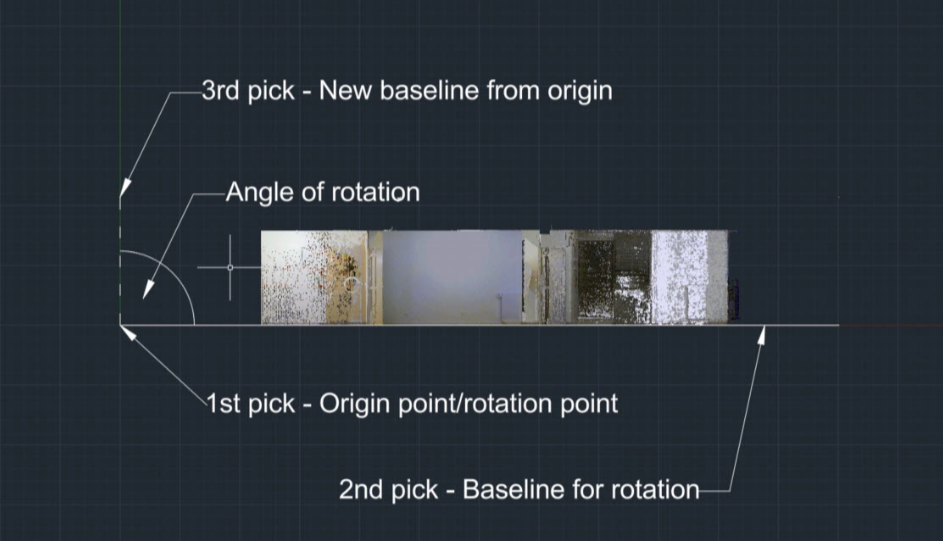 3rd pick - New baseline from origin

Angle of rotation

1st pick - Origin point/rotation point

2nd pick - Baseline for rotation